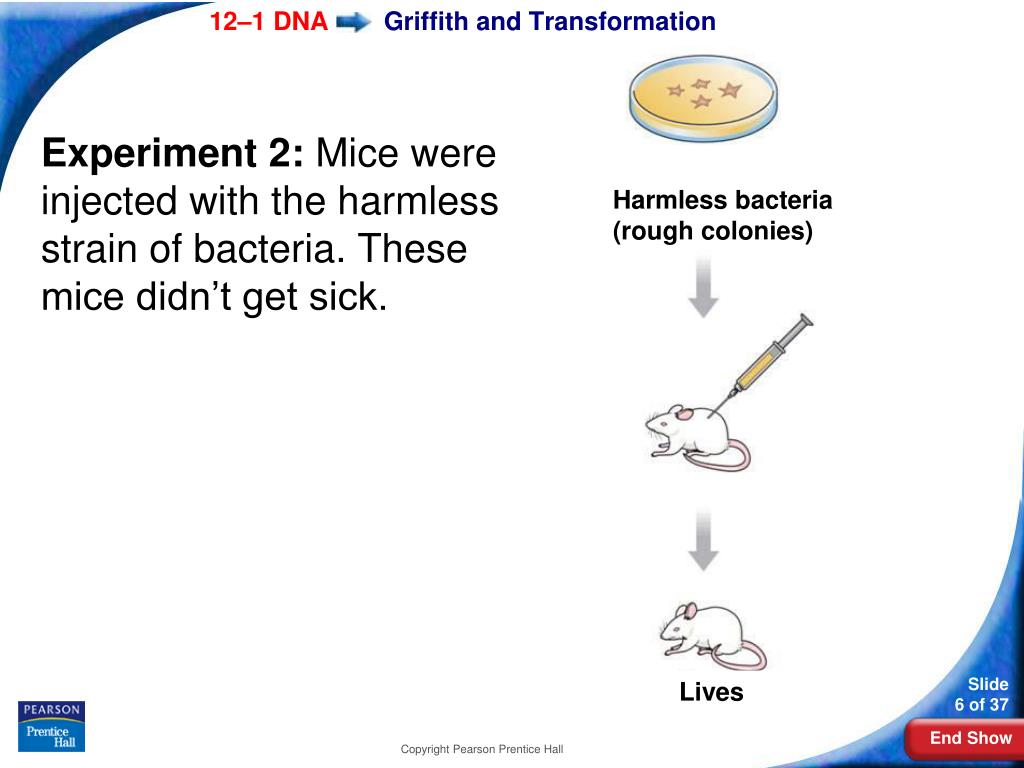 12–1 DNA Griffith and Transformation

Experiment 2: Mice were injected with the harmless strain of bacteria. These mice didn't get sick.

Harmless bacteria (rough colonies)

Lives

PEARSON
Prentice Hall

Copyright Pearson Prentice Hall

Slide
6 of 37

End Show